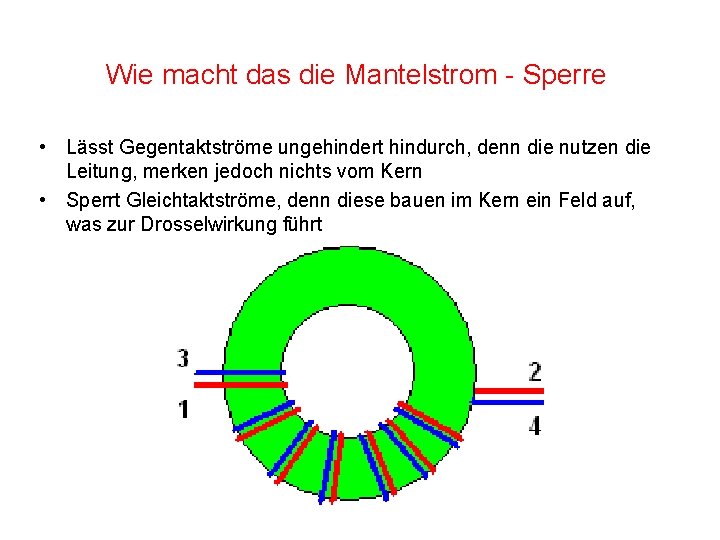 Wie macht das die Mantelstrom - Sperre

• Lässt Gegentaktströme ungehindert hindurch, denn die nutzen die Leitung, merken jedoch nichts vom Kern

• Sperrt Gleichtaktströme, denn diese bauen im Kern ein Feld auf, was zur Drosselwirkung führt

3
1
2
4